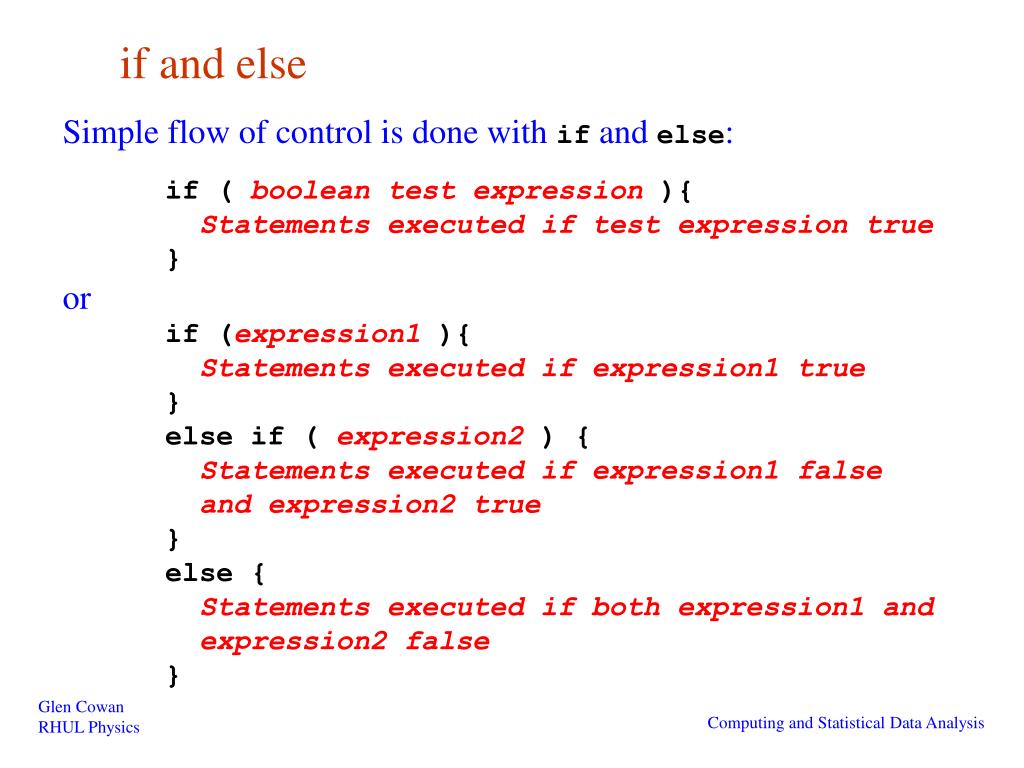 if and else

Simple flow of control is done with if and else:

if ( boolean test expression ){
  Statements executed if test expression true
}

or

if (expression1 ){
  Statements executed if expression1 true
}
else if ( expression2 ) {
  Statements executed if expression1 false
  and expression2 true
}
else {
  Statements executed if both expression1 and
  expression2 false
}

Glen Cowan
RHUL Physics

Computing and Statistical Data Analysis